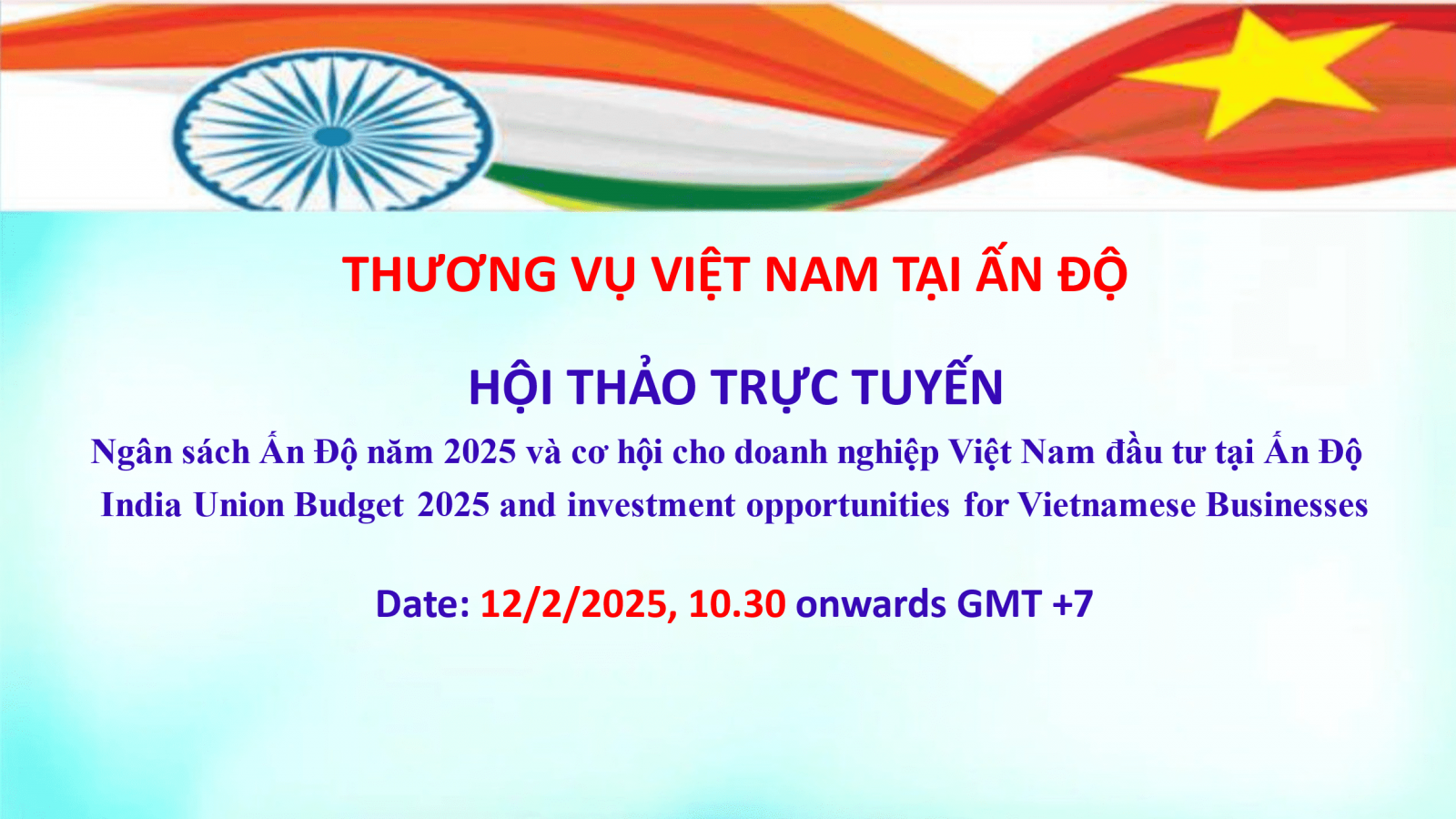 THƯƠNG VỤ VIỆT NAM TẠI ẤN ĐỘ

HỘI THẢO TRỰC TUYẾN

Ngân sách Ấn Độ năm 2025 và cơ hội cho doanh nghiệp Việt Nam đầu tư tại Ấn Độ

India Union Budget 2025 and investment opportunities for Vietnamese Businesses

Date: 12/2/2025, 10.30 onwards GMT +7